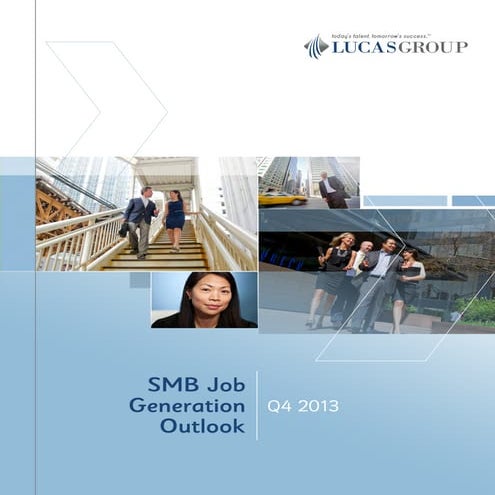 today's talent. tomorrow's success.™
LUCASGROUP

SMB Job Generation Outlook

Q4 2013